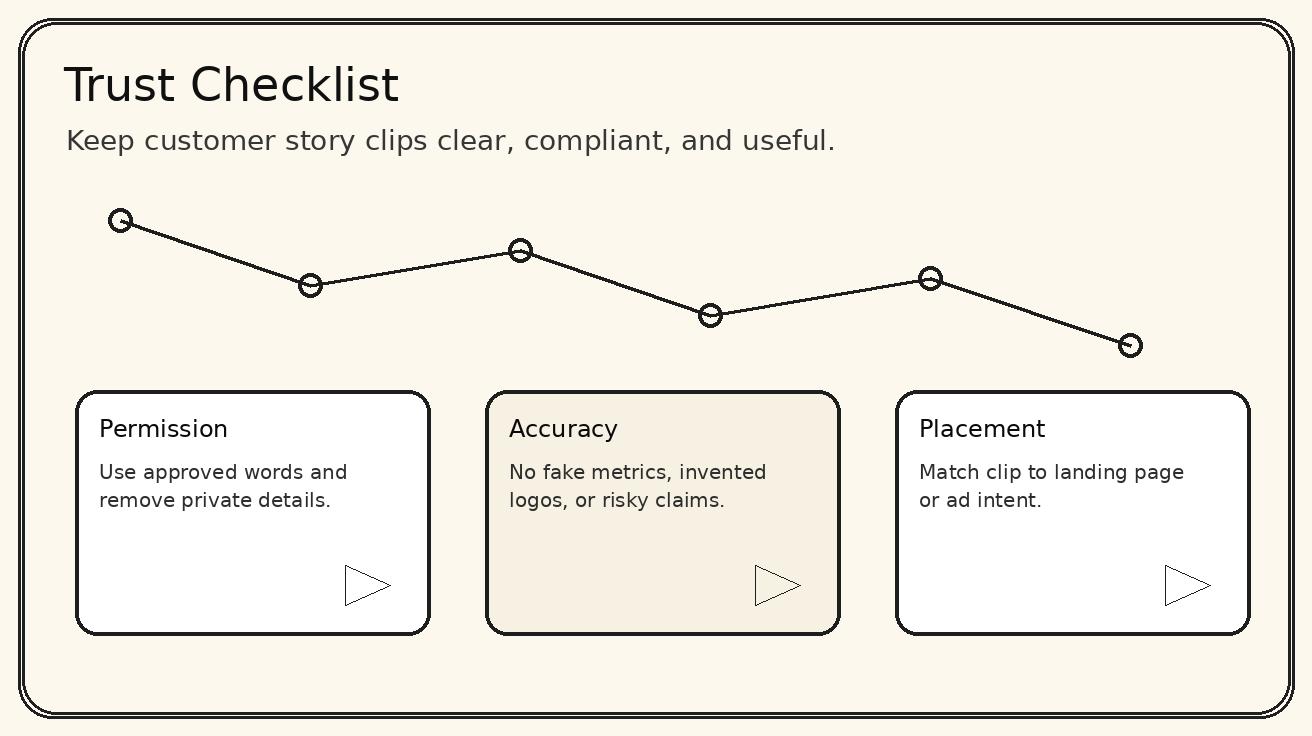 Trust Checklist

Keep customer story clips clear, compliant, and useful.

Permission

Use approved words and remove private details.

Accuracy

No fake metrics, invented logos, or risky claims.

Placement

Match clip to landing page or ad intent.